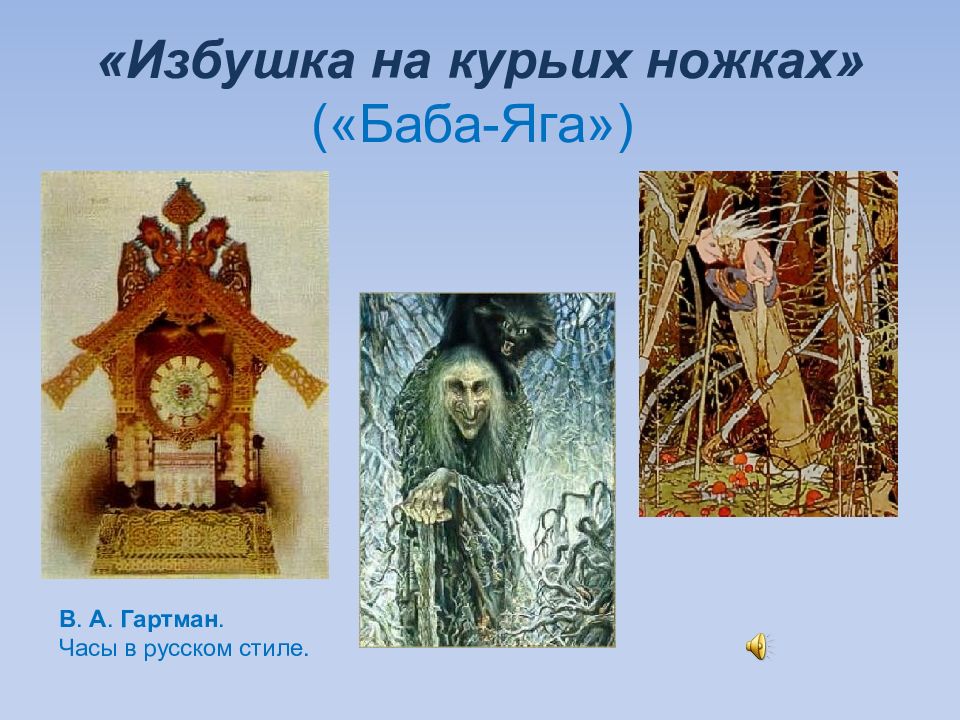 «Избушка на курьих ножках»
(«Баба-Яга»)

В. А. Гартман.
Часы в русском стиле.